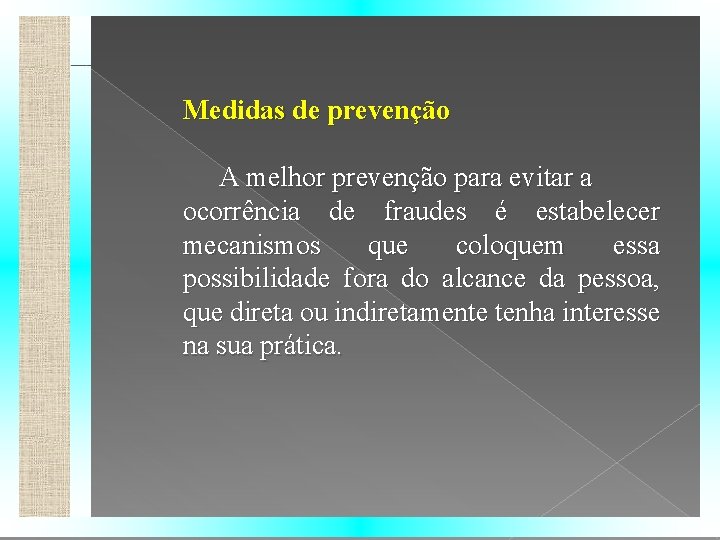 Medidas de prevenção

A melhor prevenção para evitar a ocorrência de fraudes é estabelecer mecanismos que coloquem essa possibilidade fora do alcance da pessoa, que direta ou indiretamente tenha interesse na sua prática.